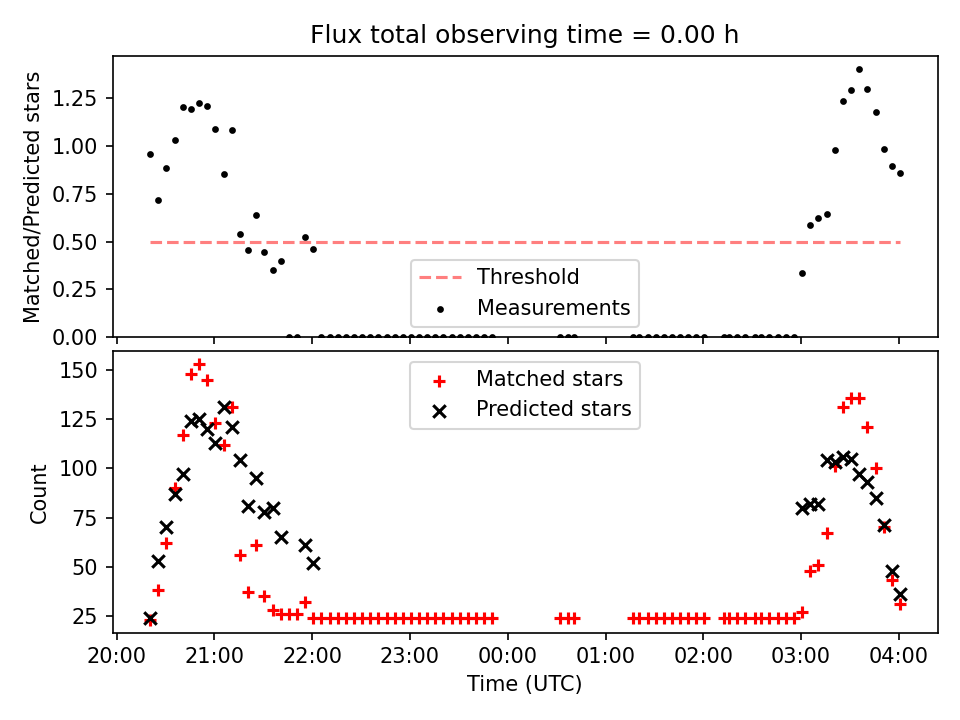 Flux total observing time = 0.00 h

Matched/Predicted stars

1.25
1.00
0.75
0.50
0.25
0.00

Threshold
Measurements

Count

150
125
100
75
50
25

Matched stars
Predicted stars

20:00 21:00 22:00 23:00 00:00 01:00 02:00 03:00 04:00

Time (UTC)